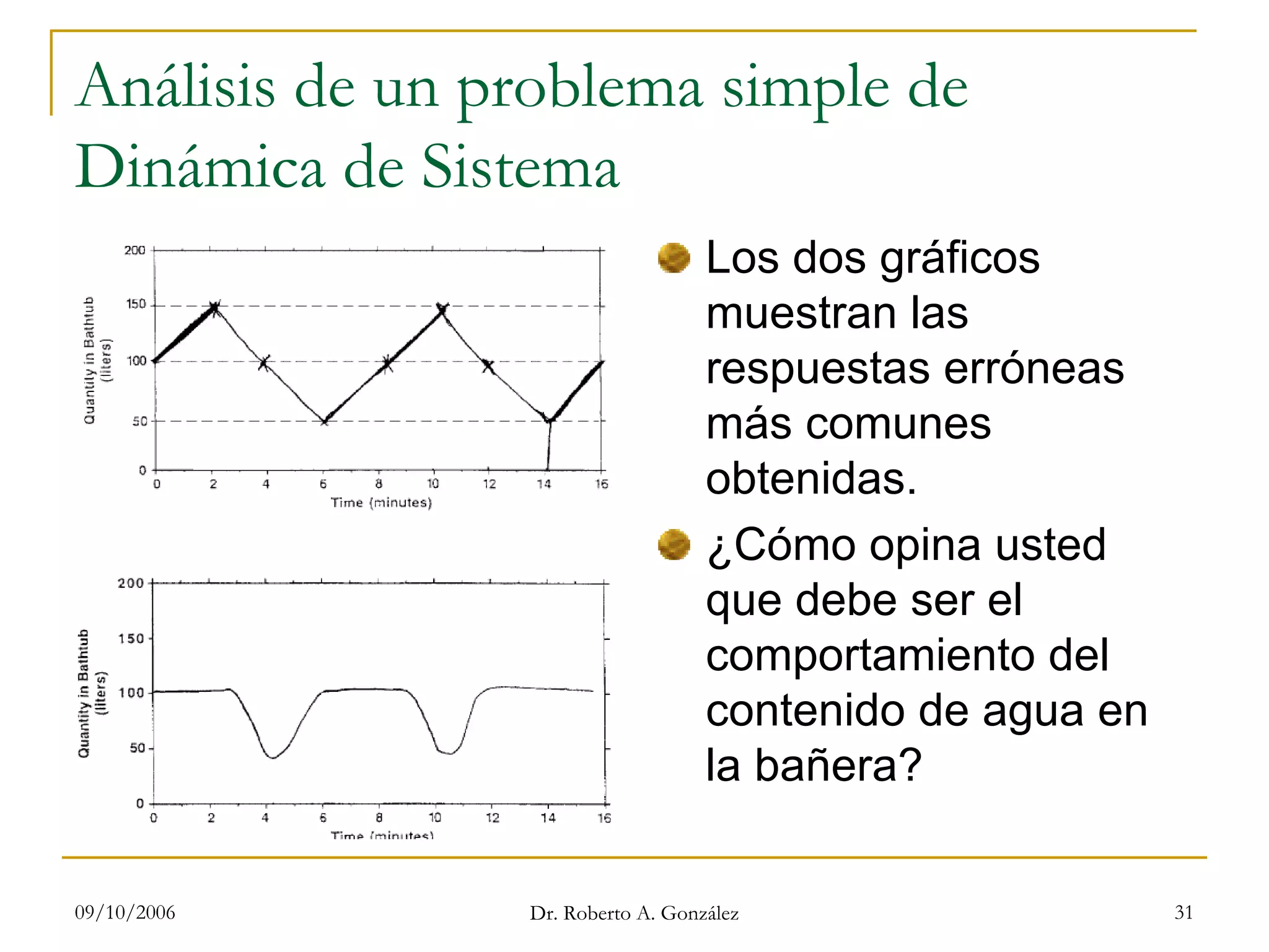 Análisis de un problema simple de Dinámica de Sistema

Quantity in Bathtub (liters)

200
150
100
50
0

0 2 4 6 8 10 12 14 16

Time (minutes)

Quantity in Bathtub (liters)

200
150
100
50
0

0 2 4 6 8 10 12 14 16

Time (minutes)

Los dos gráficos muestran las respuestas erróneas más comunes obtenidas.

¿Cómo opina usted que debe ser el comportamiento del contenido de agua en la bañera?

09/10/2006

Dr. Roberto A. González

31